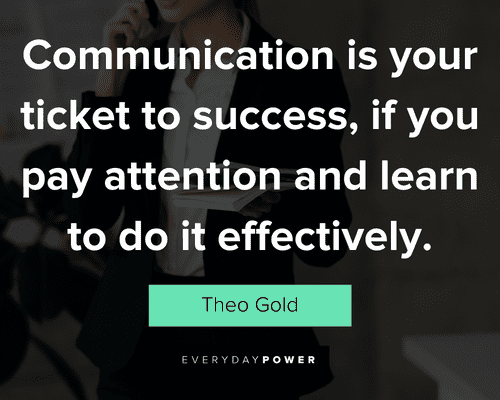 Communication is your ticket to success, if you pay attention and learn to do it effectively.

Theo Gold

EVERYDAYPOWER